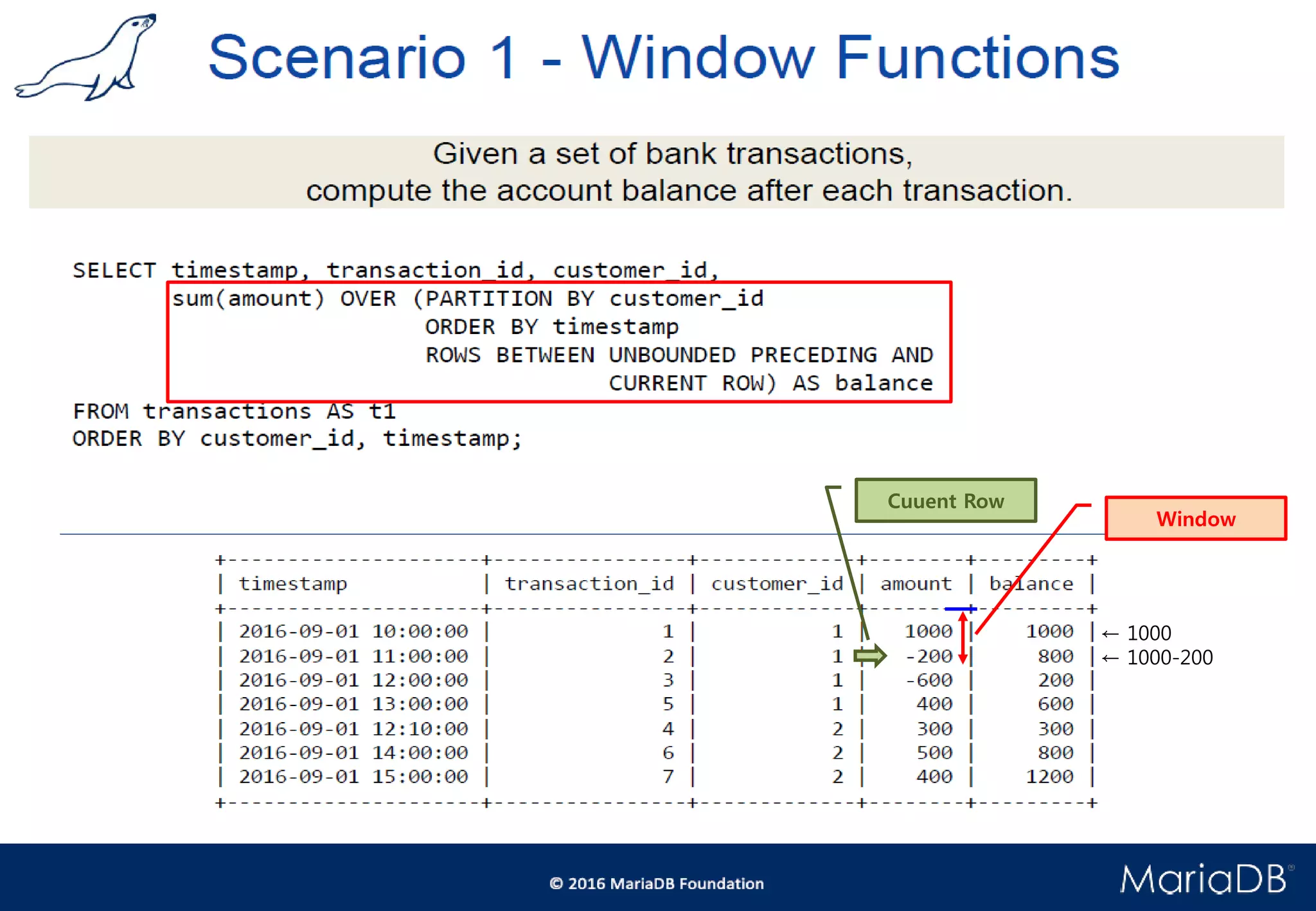 Scenario 1 - Window Functions

Given a set of bank transactions,
compute the account balance after each transaction.

SELECT timestamp, transaction_id, customer_id,
sum(amount) OVER (PARTITION BY customer_id
ORDER BY timestamp
ROWS BETWEEN UNBOUNDED PRECEDING AND
CURRENT ROW) AS balance
FROM transactions AS t1
ORDER BY customer_id, timestamp;

Cuuent Row

Window

| timestamp | transaction_id | customer_id | amount | balance |
|---|---|---|---|---|
| 2016-09-01 10:00:00 | 1 | 1 | 1000 | 1000 |
| 2016-09-01 11:00:00 | 2 | 1 | -200 | 800 |
| 2016-09-01 12:00:00 | 3 | 1 | -600 | 200 |
| 2016-09-01 13:00:00 | 5 | 1 | 400 | 600 |
| 2016-09-01 12:10:00 | 4 | 2 | 300 | 300 |
| 2016-09-01 14:00:00 | 6 | 2 | 500 | 800 |
| 2016-09-01 15:00:00 | 7 | 2 | 400 | 1200 |

← 1000
← 1000-200

© 2016 MariaDB Foundation

MariaDB